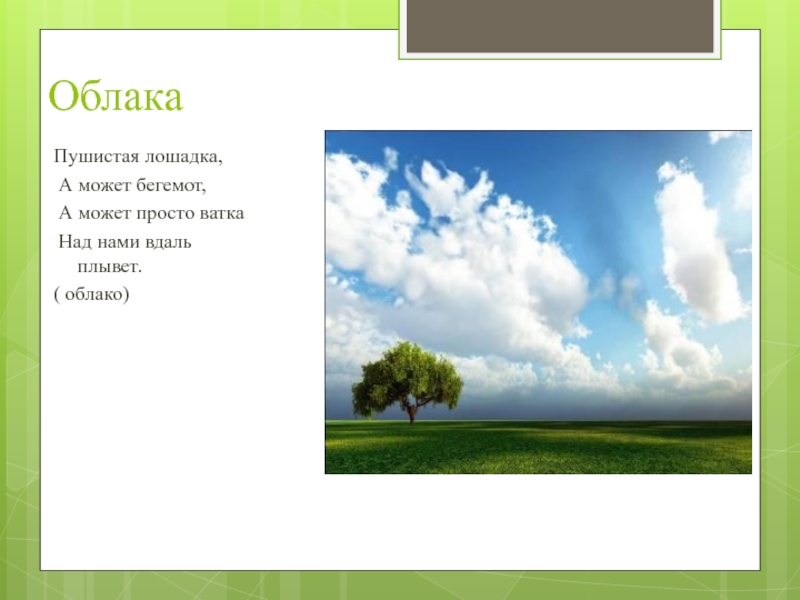 Облака

Пушистая лошадка,
А может бегемот,
А может просто ватка
Над нами вдаль плывет.
( облако)